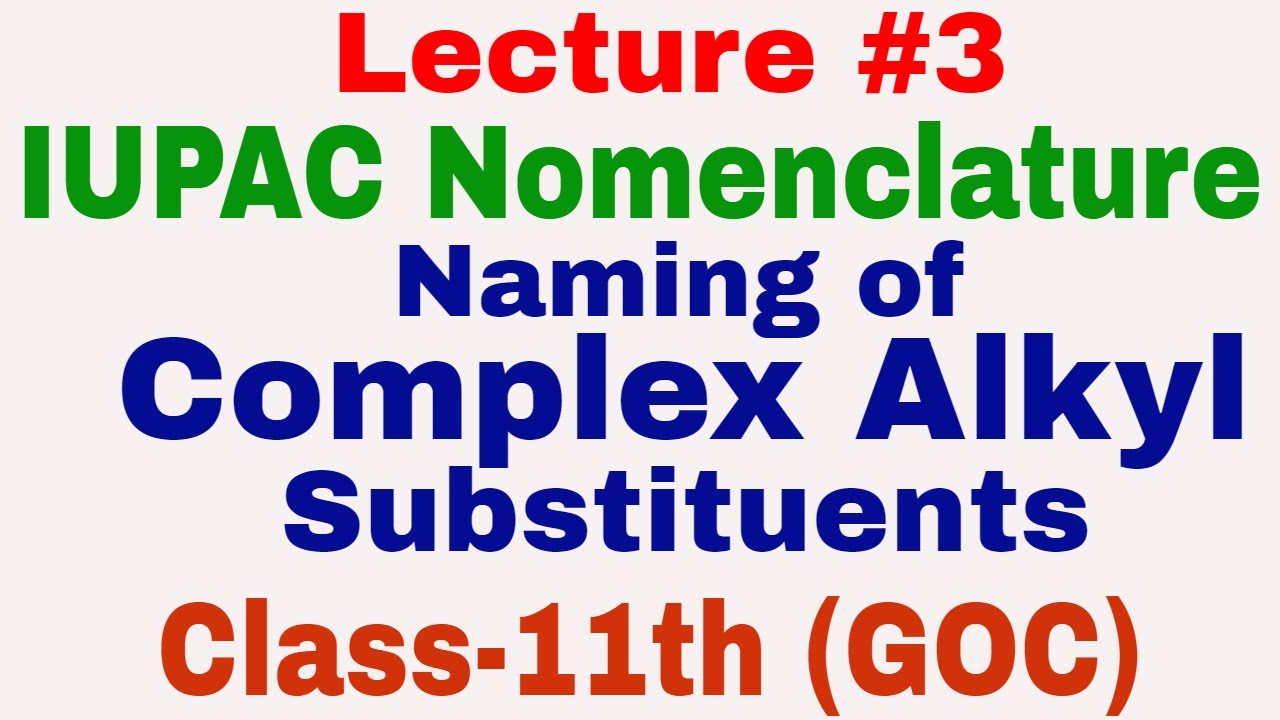 Lecture #3
IUPAC Nomenclature
Naming of
Complex Alkyl
Substituents
Class-11th (GOC)